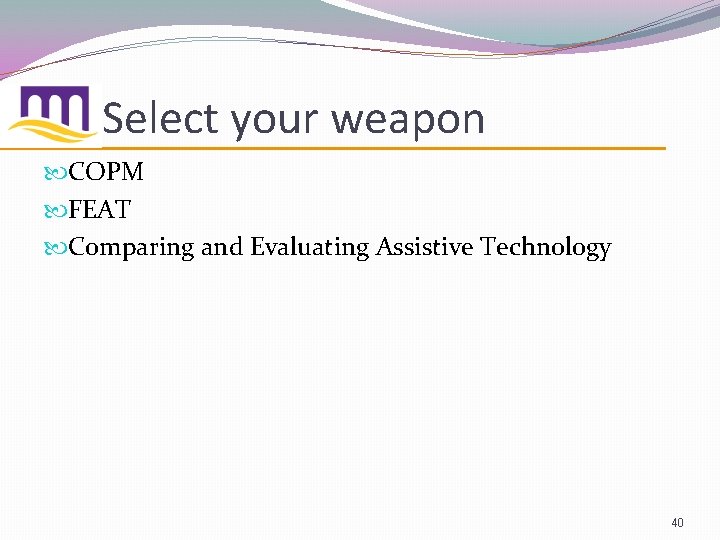 Select your weapon

COPM
FEAT
Comparing and Evaluating Assistive Technology

40